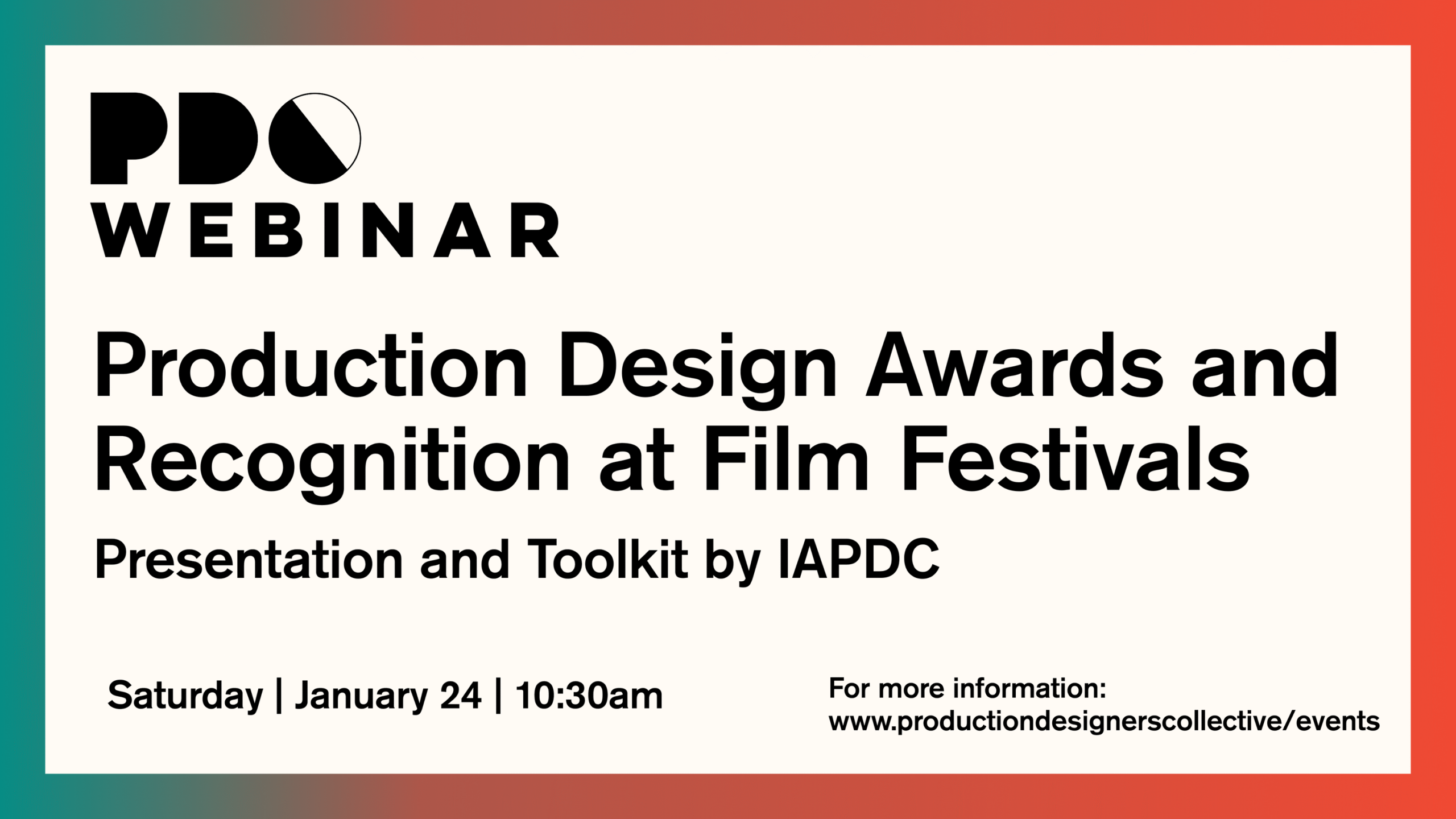 PDC
WEBINAR

Production Design Awards and Recognition at Film Festivals

Presentation and Toolkit by IAPDC

Saturday | January 24 | 10:30am

For more information:
www.productiondesignerscollective/events